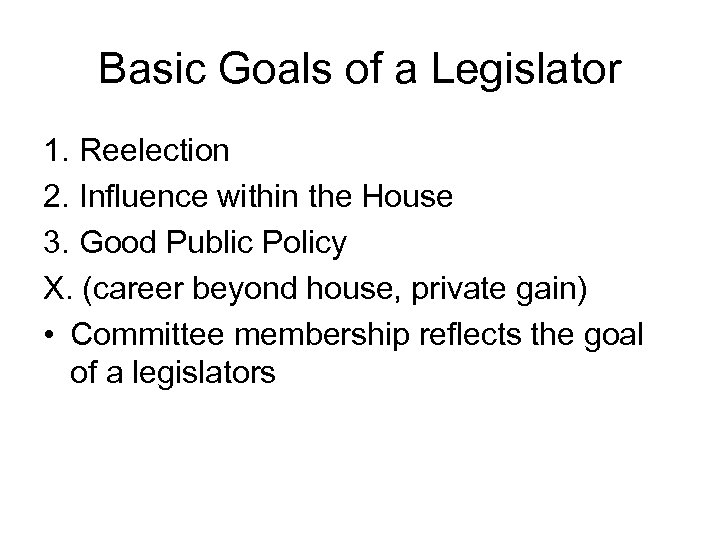 Basic Goals of a Legislator

1. Reelection
2. Influence within the House
3. Good Public Policy
X. (career beyond house, private gain)
• Committee membership reflects the goal of a legislators